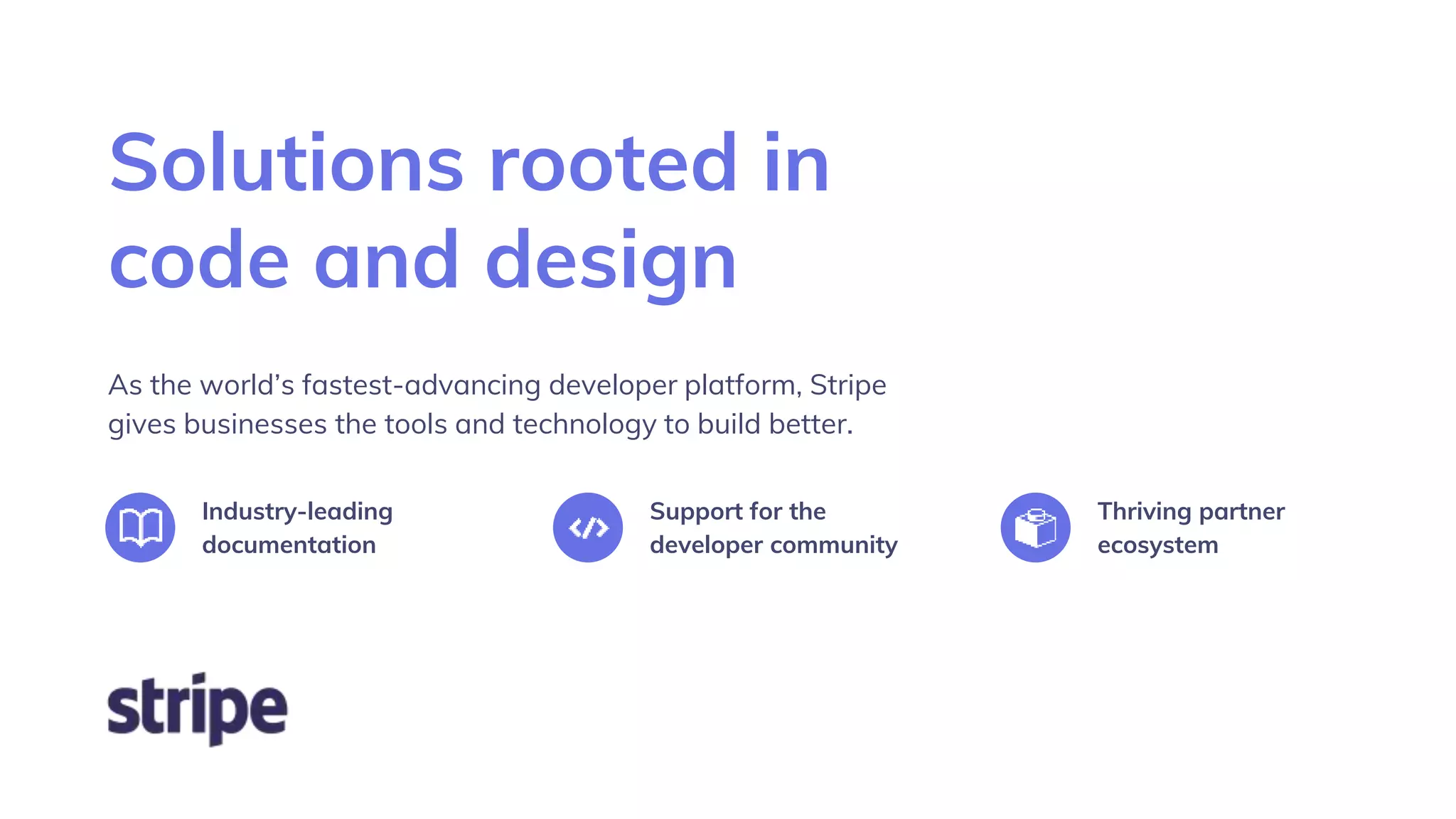 Solutions rooted in code and design

As the world's fastest-advancing developer platform, Stripe gives businesses the tools and technology to build better.

Industry-leading documentation

</>

Support for the developer community

Thriving partner ecosystem

stripe